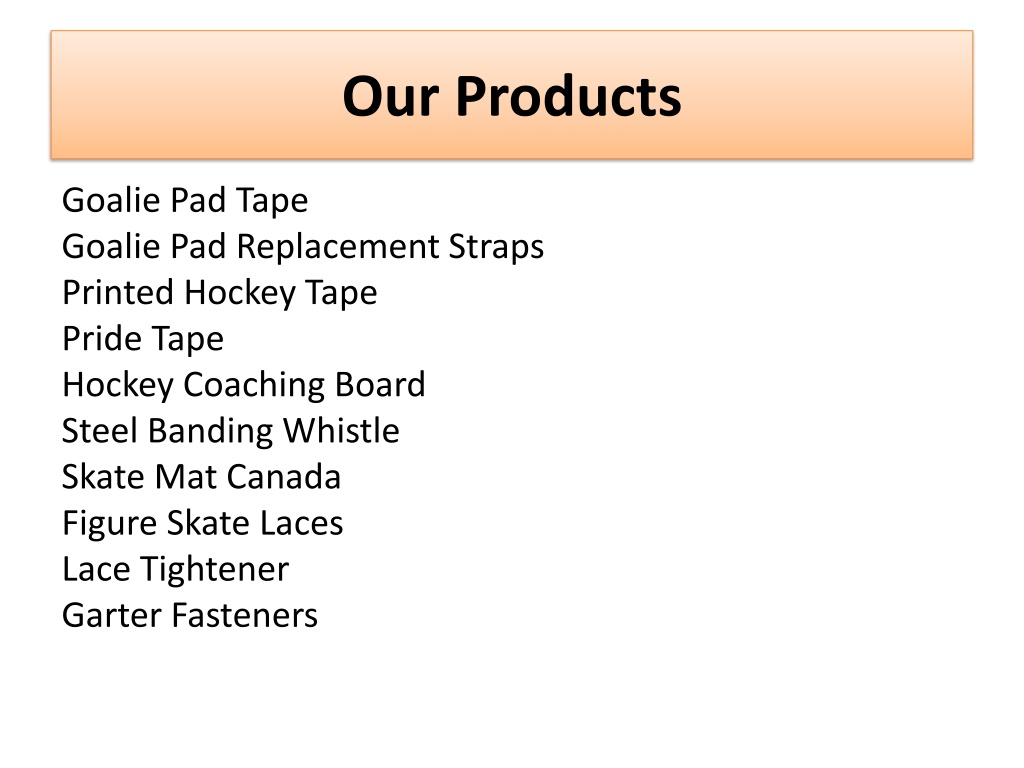 Our Products

Goalie Pad Tape
Goalie Pad Replacement Straps
Printed Hockey Tape
Pride Tape
Hockey Coaching Board
Steel Banding Whistle
Skate Mat Canada
Figure Skate Laces
Lace Tightener
Garter Fasteners